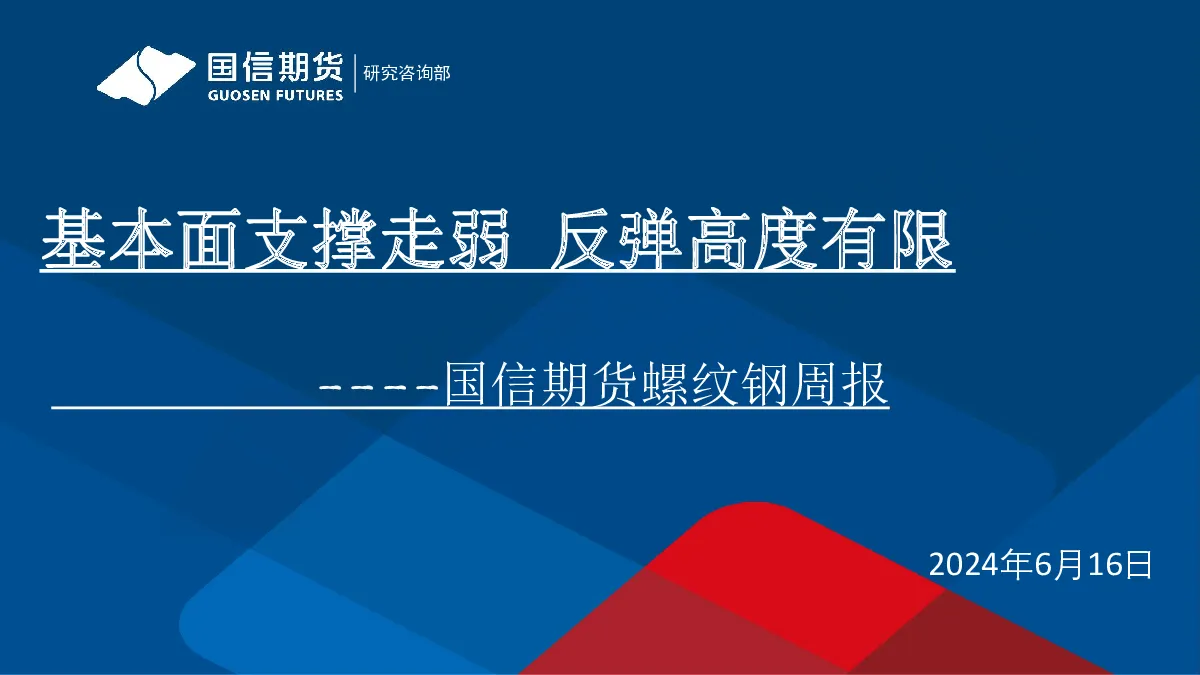 国信期货
GUOSEN FUTURES
研究咨询部

基本面支撑走弱 反弹高度有限

-----国信期货螺纹钢周报

2024年6月16日